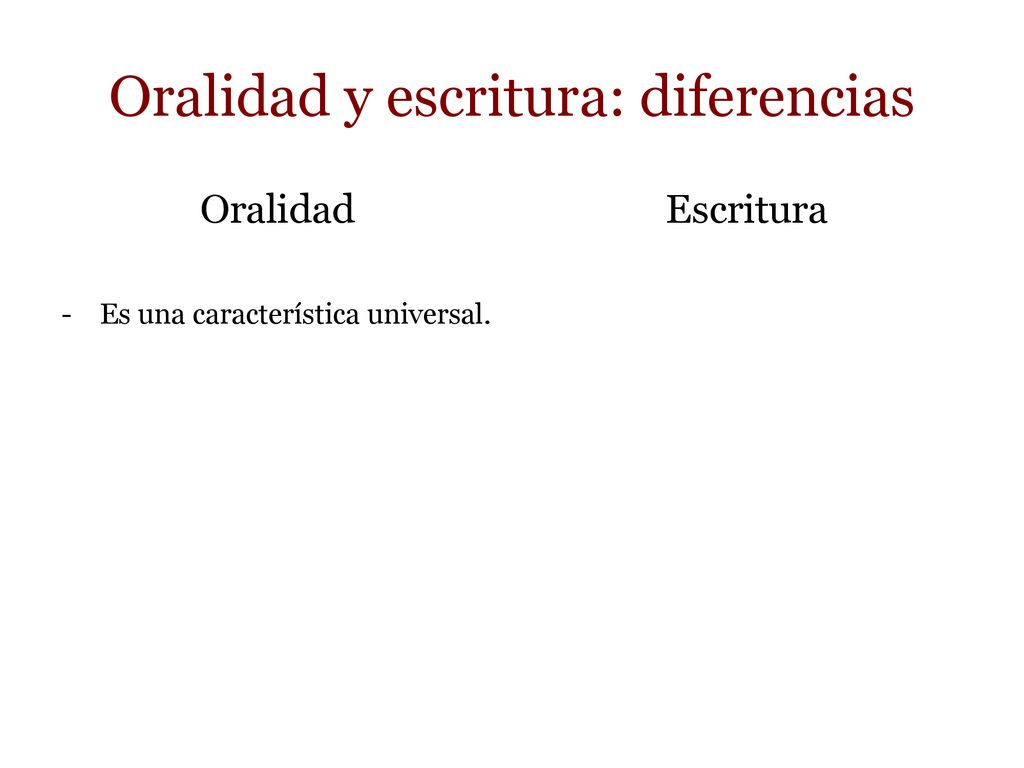 Oralidad y escritura: diferencias

Oralidad

- Es una característica universal.

Escritura